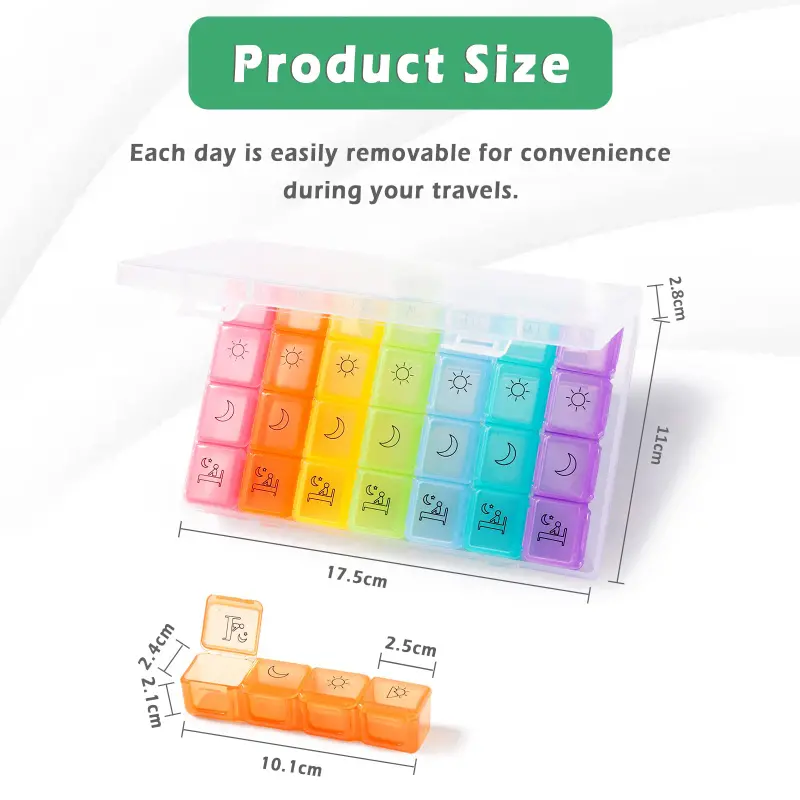 Product Size

Each day is easily removable for convenience during your travels.

2.8cm

11cm

17.5cm

2.4cm

2.1cm

2.5cm

10.1cm